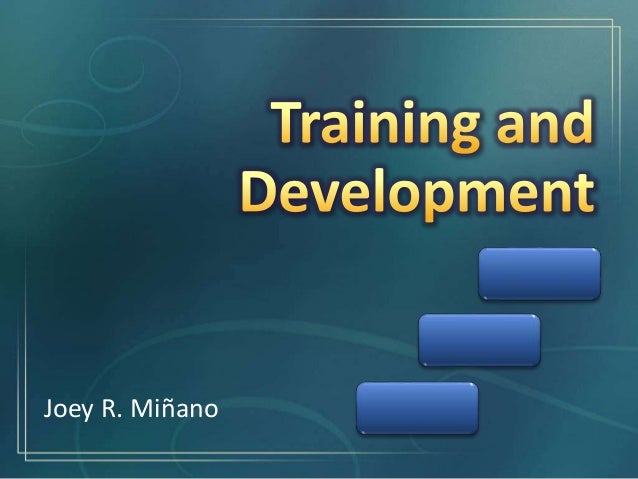 Training and Development

Joey R. Miñano